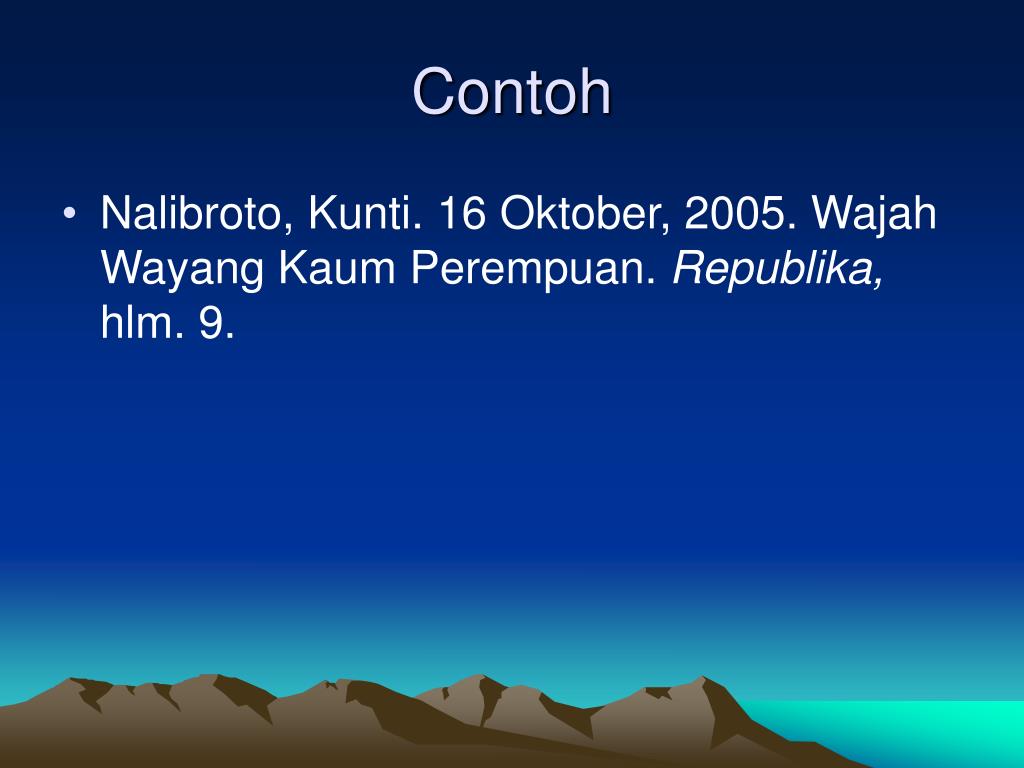 Contoh

• Nalibroto, Kunti. 16 Oktober, 2005. Wajah Wayang Kaum Perempuan. Republika, hlm. 9.